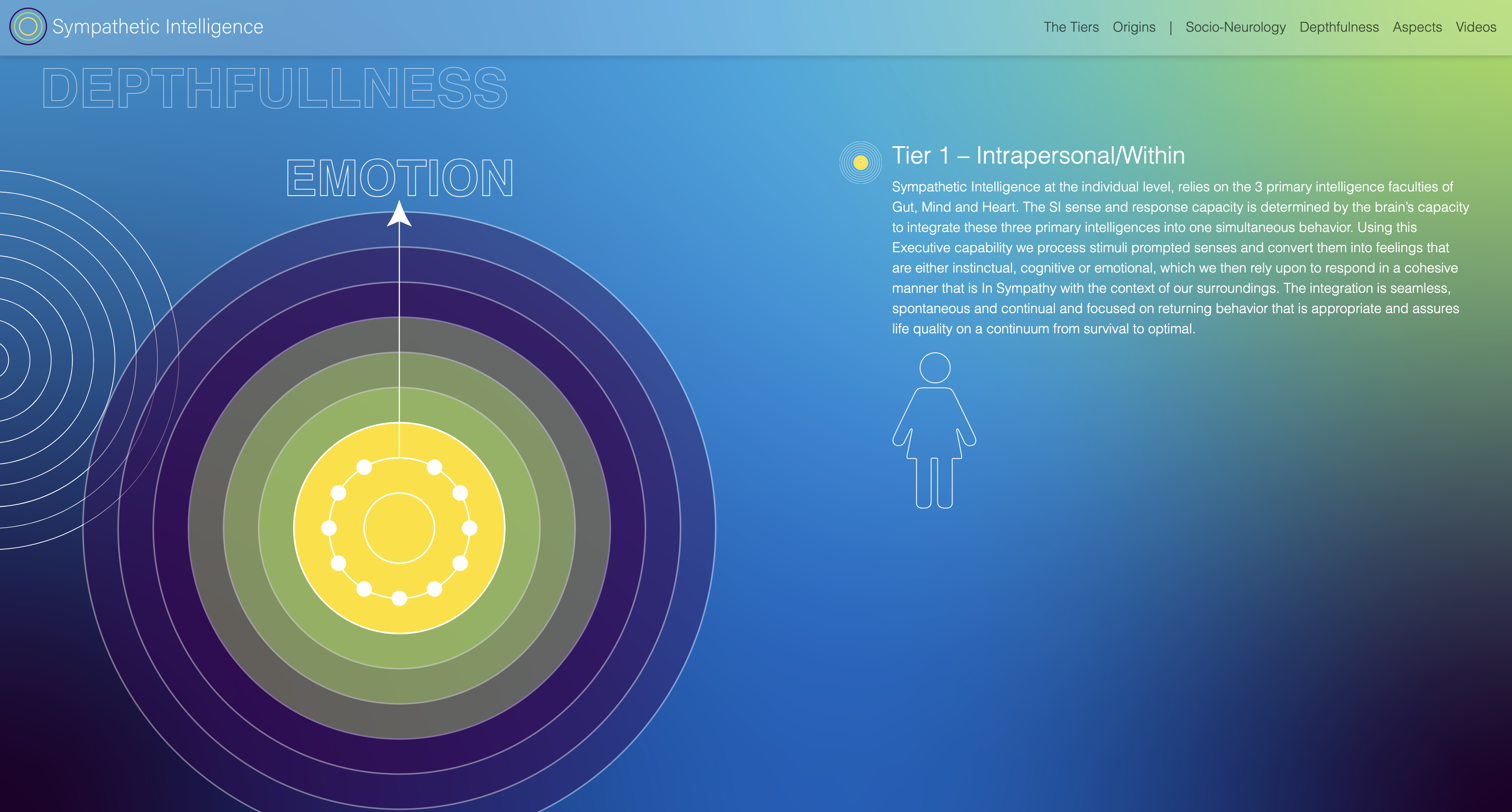 Sympathetic Intelligence

The Tiers Origins | Socio-Neurology Depthfulness Aspects Videos

DEPTHFULLNESS

EMOTION

Tier 1 – Intrapersonal/Within

Sympathetic Intelligence at the individual level, relies on the 3 primary intelligence faculties of Gut, Mind and Heart. The SI sense and response capacity is determined by the brain's capacity to integrate these three primary intelligences into one simultaneous behavior. Using this Executive capability we process stimuli prompted senses and convert them into feelings that are either instinctual, cognitive or emotional, which we then rely upon to respond in a cohesive manner that is In Sympathy with the context of our surroundings. The integration is seamless, spontaneous and continual and focused on returning behavior that is appropriate and assures life quality on a continuum from survival to optimal.